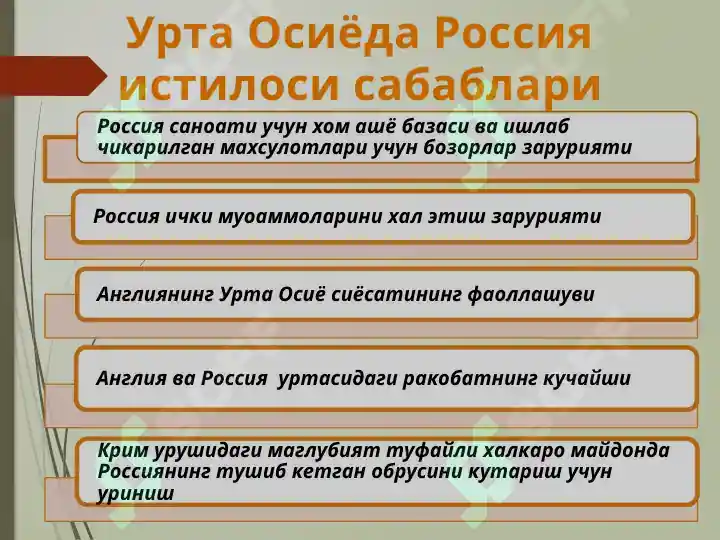 Урта Осиёда Россия истилоси сабаблари

Россия саноати учун хом ашё базаси ва ишлаб чикарилган махсулотлари учун бозорлар зарурияти

Россия ички муоаммоларини хал этиш зарурияти

Англиянинг Урта Осиё сиёсатининг фаоллашуви

Англия ва Россия уртасидаги ракобатнинг кучайши

Крим урушидаги маглубият туфайли халкаро майдонда Россиянинг тушиб кетган обрусини кутариш учун уриниш